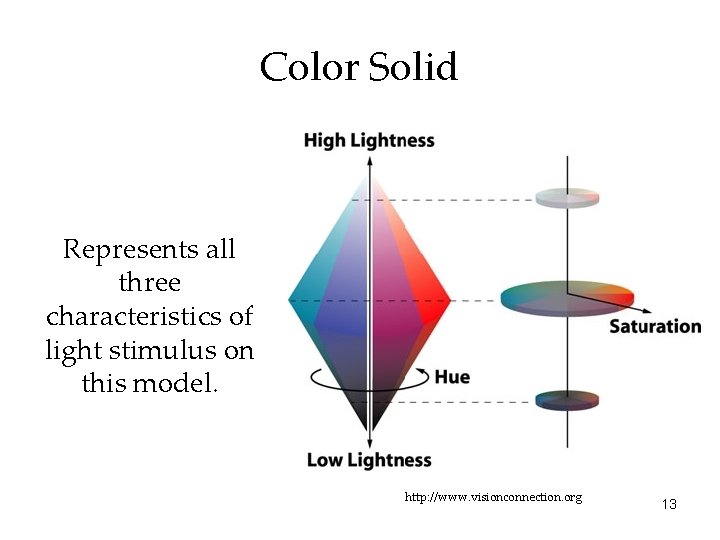 Color Solid

Represents all three characteristics of light stimulus on this model.

High Lightness

Saturation

Hue

Low Lightness

http://www.visionconnection.org

13